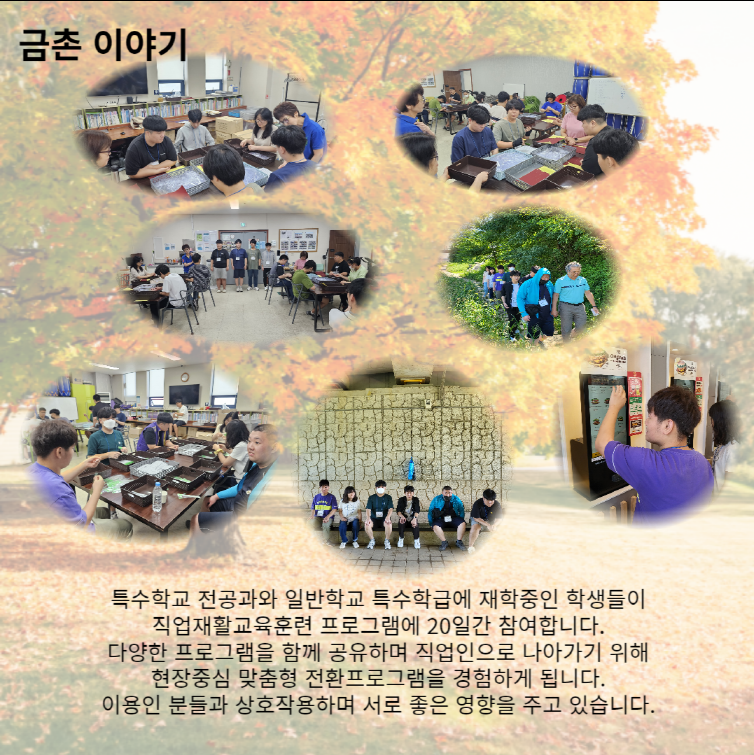 금촌 이야기

특수학교 전공과와 일반학교 특수학급에 재학중인 학생들이 직업재활교육훈련 프로그램에 20일간 참여합니다. 다양한 프로그램을 함께 공유하며 직업인으로 나아가기 위해 현장중심 맞춤형 전환프로그램을 경험하게 됩니다. 이용인 분들과 상호작용하며 서로 좋은 영향을 주고 있습니다.